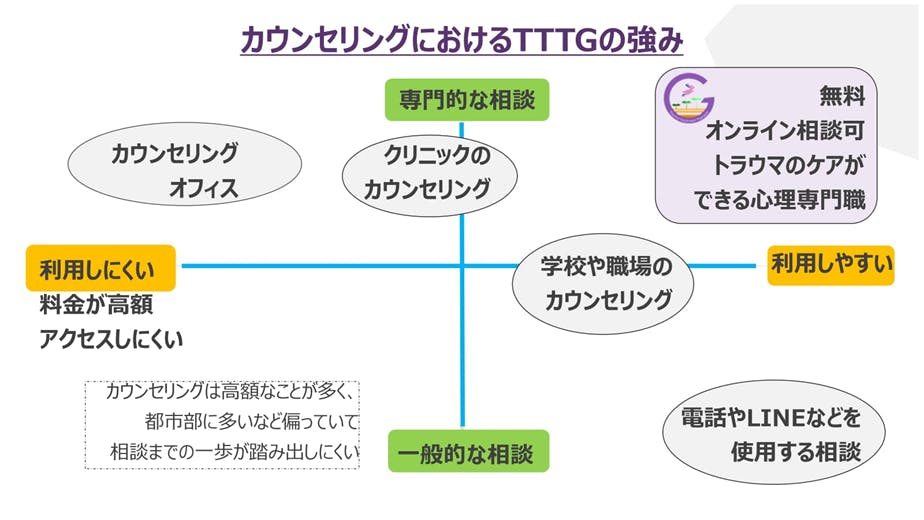 カウンセリングにおけるTTTGの強み

専門的な相談

無料
オンライン相談可
トラウマのケアが
できる心理専門職

カウンセリング
オフィス

クリニックの
カウンセリング

利用しにくい
料金が高額
アクセスしにくい

学校や職場の
カウンセリング

利用しやすい

カウンセリングは高額なことが多く、
都市部に多いなど偏っていて
相談までの一歩が踏み出しにくい

一般的な相談

電話やLINEなどを
使用する相談